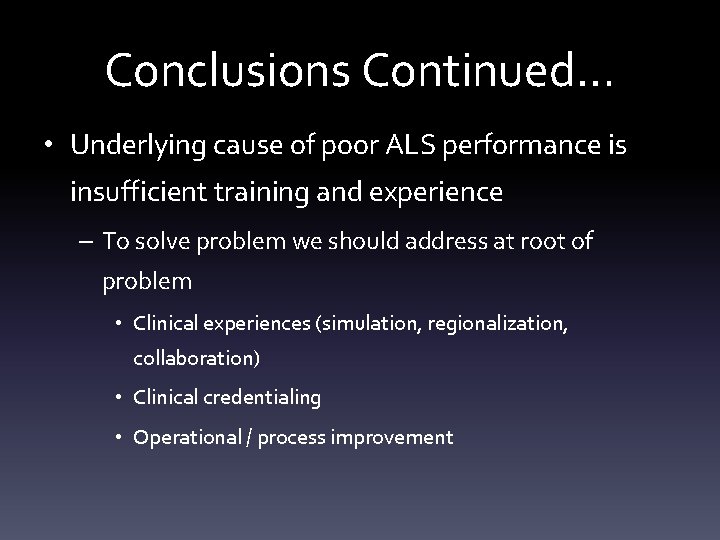 Conclusions Continued…

• Underlying cause of poor ALS performance is insufficient training and experience

– To solve problem we should address at root of problem

• Clinical experiences (simulation, regionalization, collaboration)

• Clinical credentialing

• Operational / process improvement